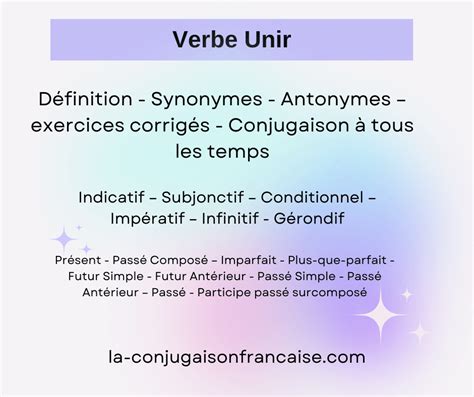 Verbe Unir

Définition - Synonymes - Antonymes – exercices corrigés - Conjugaison à tous les temps

Indicatif – Subjonctif – Conditionnel – Impératif – Infinitif - Gérondif

Présent - Passé Composé – Imparfait - Plus-que-parfait - Futur Simple - Futur Antérieur - Passé Simple - Passé Antérieur – Passé - Participe passé surcomposé

la-conjugaisonfrancaise.com